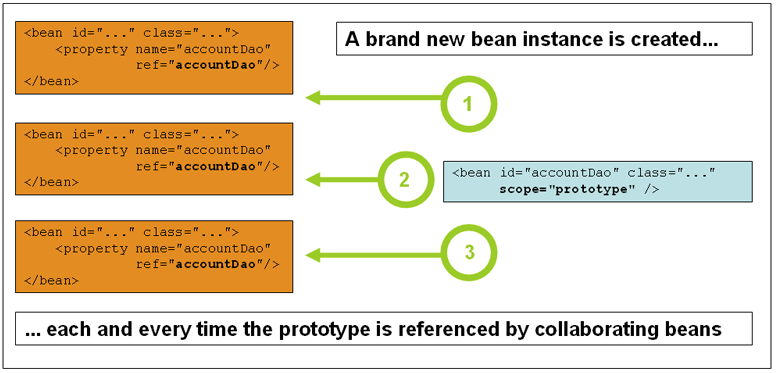 <bean id="..." class="...">
<property name="accountDao"
ref="accountDao"/>
</bean>

A brand new bean instance is created...

1

<bean id="..." class="...">
<property name="accountDao"
ref="accountDao"/>
</bean>

2

<bean id="accountDao" class="..."
scope="prototype" />

<bean id="..." class="...">
<property name="accountDao"
ref="accountDao"/>
</bean>

3

... each and every time the prototype is referenced by collaborating beans